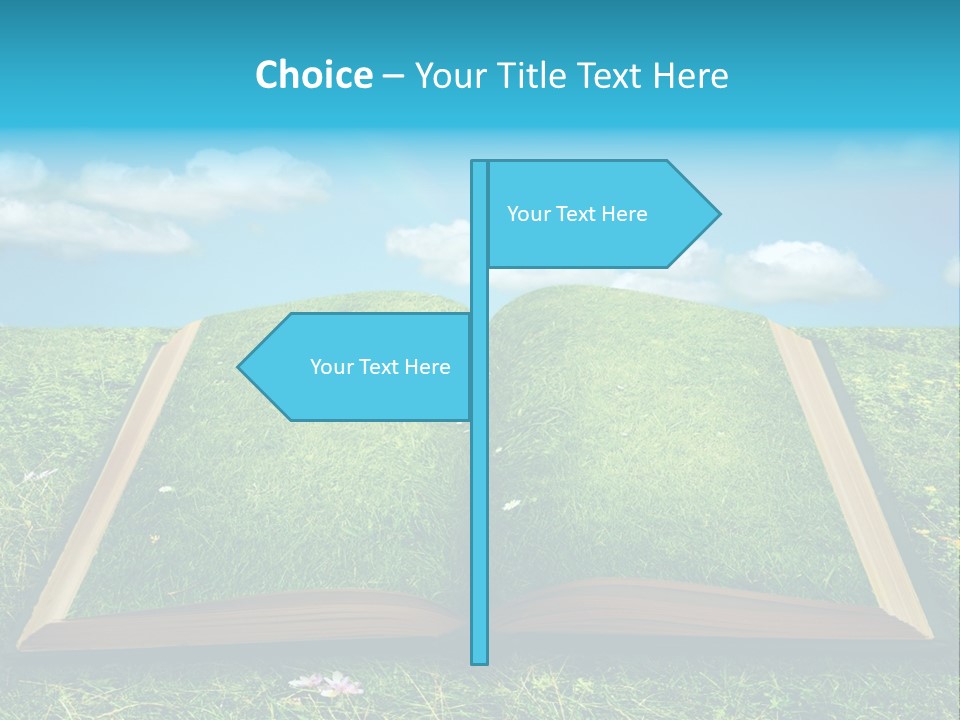 Choice – Your Title Text Here

Your Text Here

Your Text Here